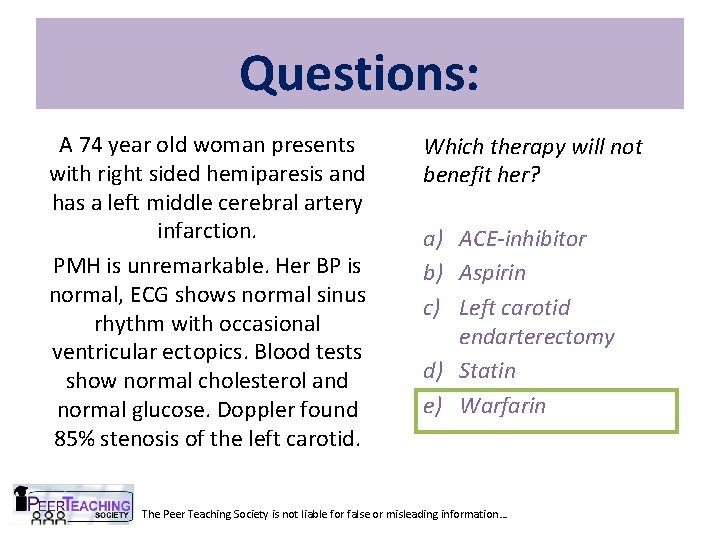 Questions:

A 74 year old woman presents with right sided hemiparesis and has a left middle cerebral artery infarction.

PMH is unremarkable. Her BP is normal, ECG shows normal sinus rhythm with occasional ventricular ectopics. Blood tests show normal cholesterol and normal glucose. Doppler found 85% stenosis of the left carotid.

Which therapy will not benefit her?

a) ACE-inhibitor
b) Aspirin
c) Left carotid endarterectomy
d) Statin
e) Warfarin

PEER TEACHING SOCIETY

The Peer Teaching Society is not liable for false or misleading information…